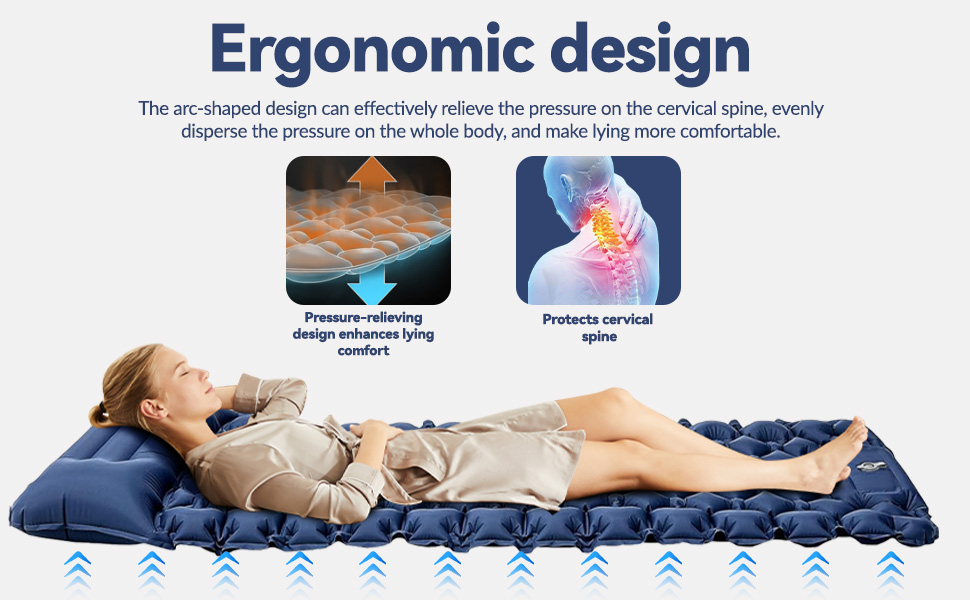 Ergonomic design

The arc-shaped design can effectively relieve the pressure on the cervical spine, evenly disperse the pressure on the whole body, and make lying more comfortable.

Pressure-relieving design enhances lying comfort

Protects cervical spine